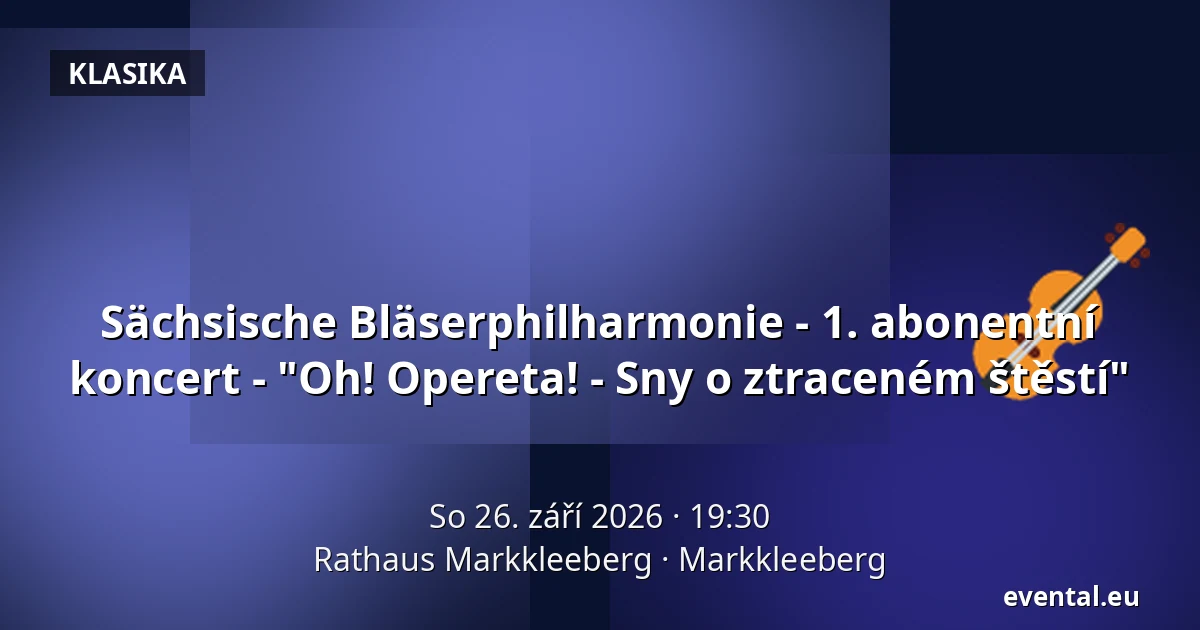 KLASIKA

Sächsische Bläserphilharmonie - 1. abonentní koncert - "Oh! Opereta! - Sny o ztraceném štěstí"

So 26. září 2026 · 19:30
Rathaus Markkleeberg · Markkleeberg

evental.eu